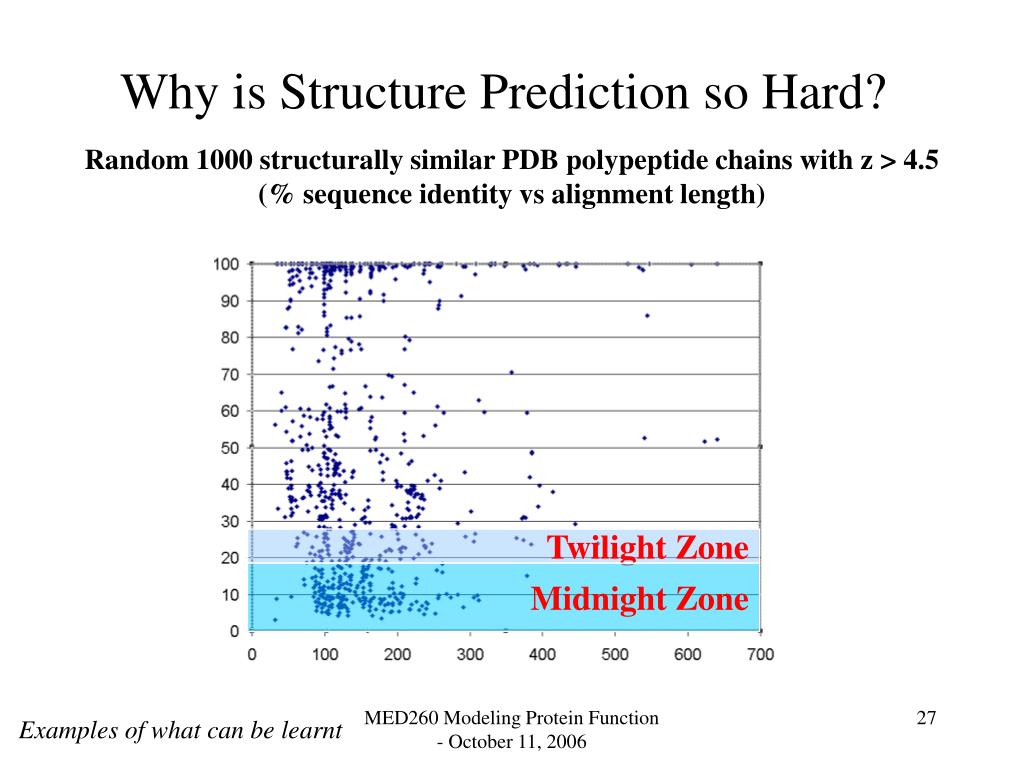 Why is Structure Prediction so Hard?

Random 1000 structurally similar PDB polypeptide chains with z > 4.5 (% sequence identity vs alignment length)

100
90
80
70
60
50
40
30
20
10
0

0 100 200 300 400 500 600 700

Twilight Zone

Midnight Zone

Examples of what can be learnt

MED260 Modeling Protein Function - October 11, 2006

27